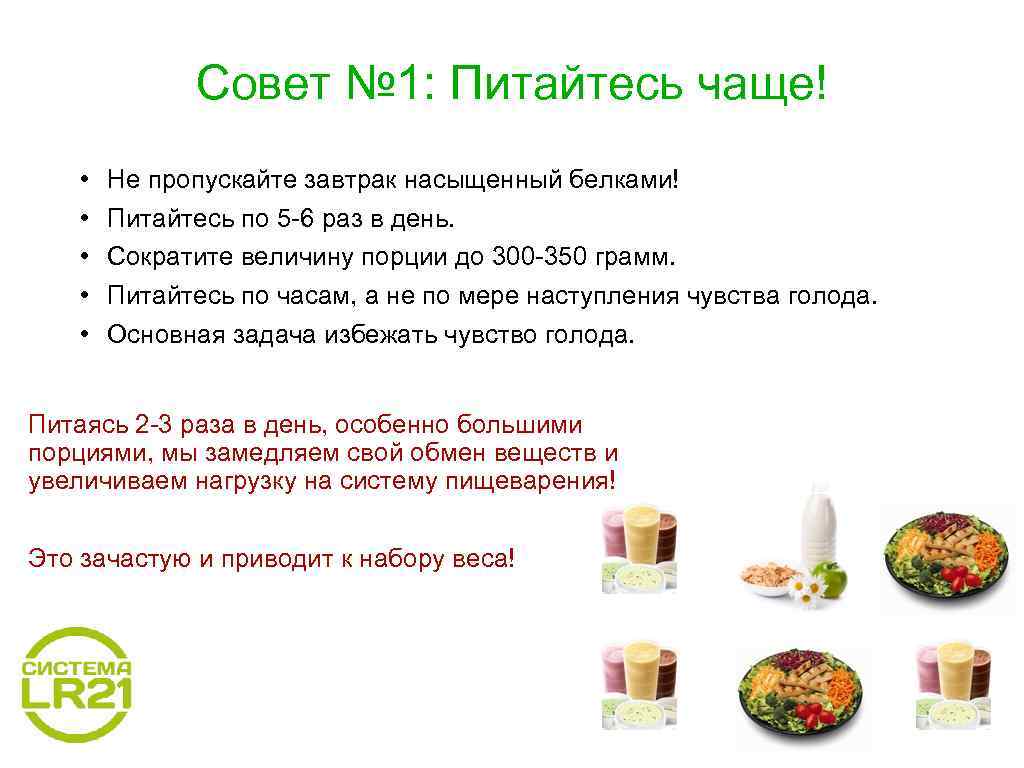 Совет №1: Питайтесь чаще!

• Не пропускайте завтрак насыщенный белками!
• Питайтесь по 5-6 раз в день.
• Сократите величину порции до 300-350 грамм.
• Питайтесь по часам, а не по мере наступления чувства голода.
• Основная задача избежать чувство голода.

Питаясь 2-3 раза в день, особенно большими порциями, мы замедляем свой обмен веществ и увеличиваем нагрузку на систему пищеварения!

Это зачастую и приводит к набору веса!

СИСТЕМА LR21